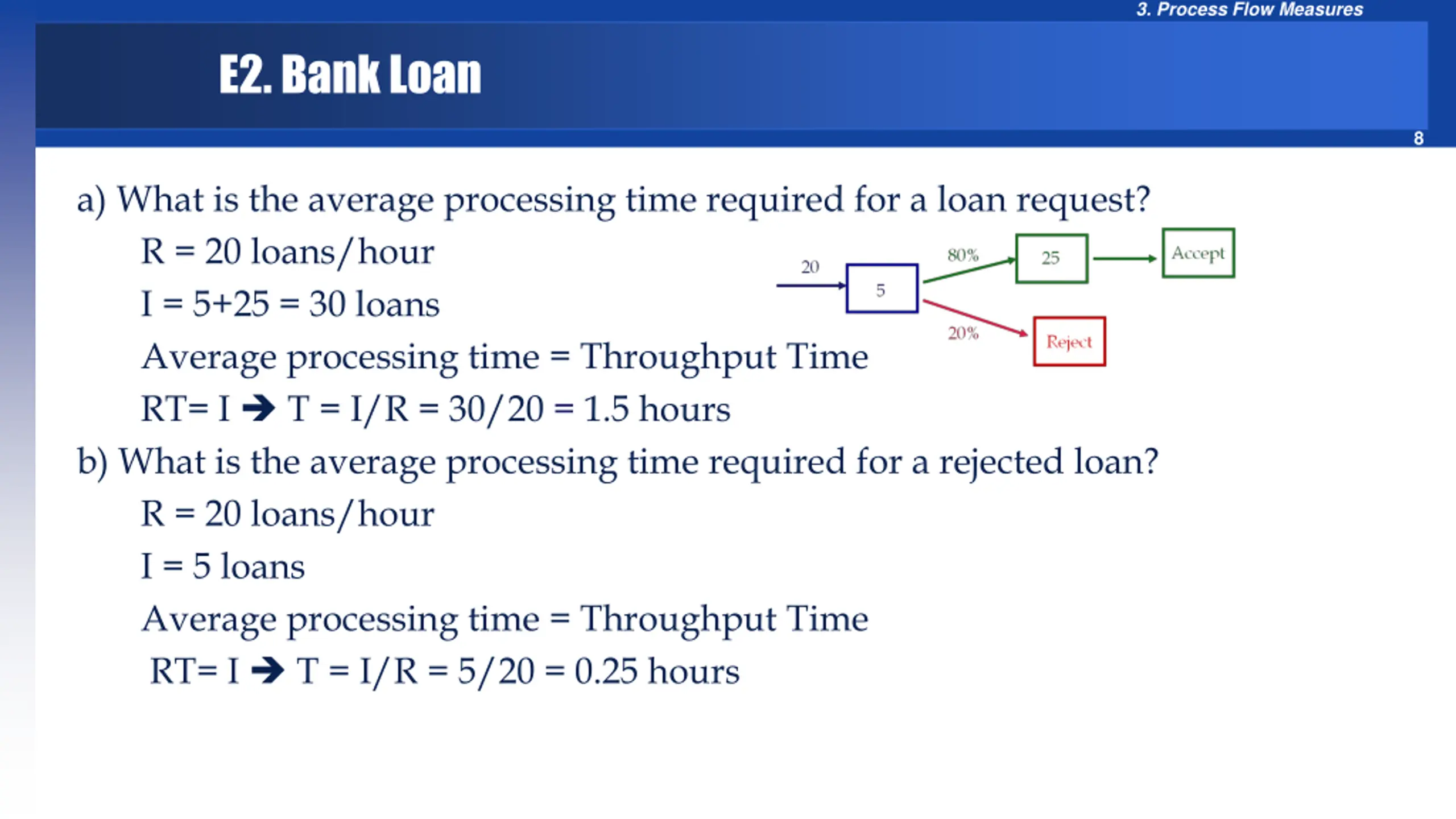 3. Process Flow Measures

E2. Bank Loan

8

a) What is the average processing time required for a loan request?

R = 20 loans/hour

I = 5+25 = 30 loans

Average processing time = Throughput Time

RT= I ➔ T = I/R = 30/20 = 1.5 hours

20

5

80%

25

Accept

20%

Reject

b) What is the average processing time required for a rejected loan?

R = 20 loans/hour

I = 5 loans

Average processing time = Throughput Time

RT= I ➔ T = I/R = 5/20 = 0.25 hours